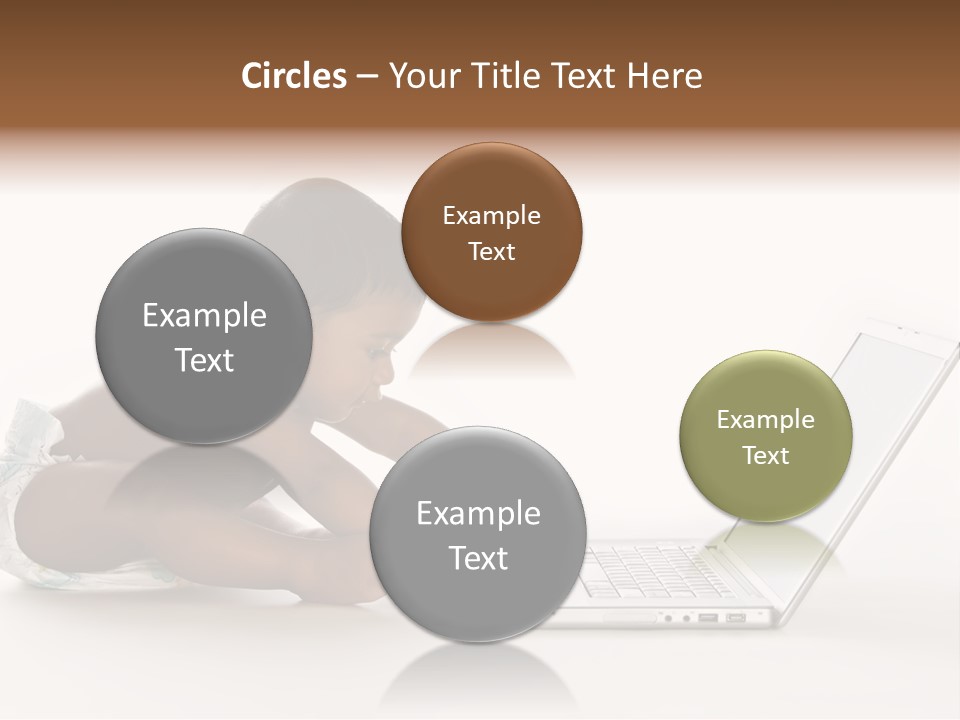 Circles – Your Title Text Here

Example Text

Example Text

Example Text

Example Text